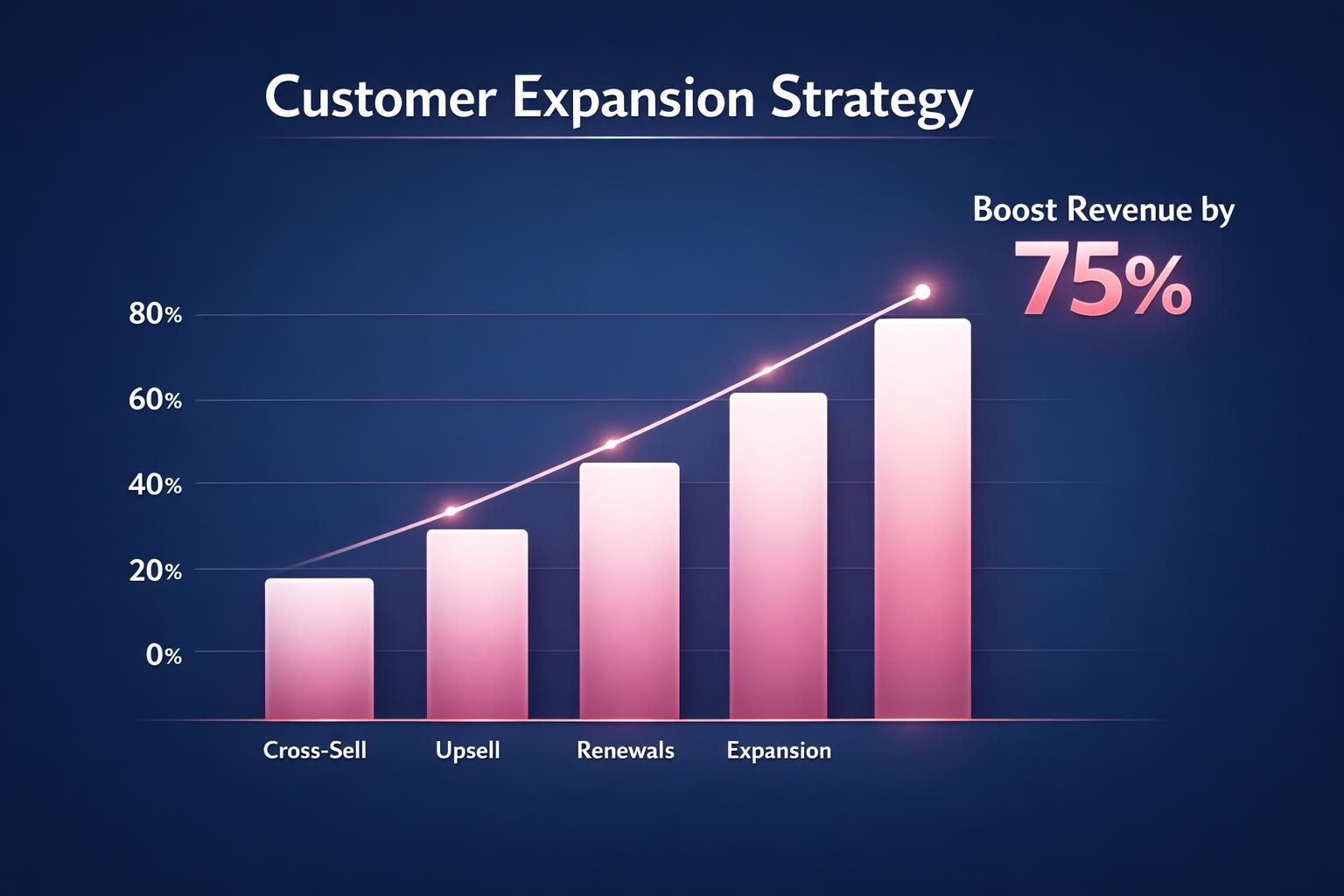 Customer Expansion Strategy

Boost Revenue by
75%

80%
60%
40%
20%
0%

Cross-Sell
Upsell
Renewals
Expansion